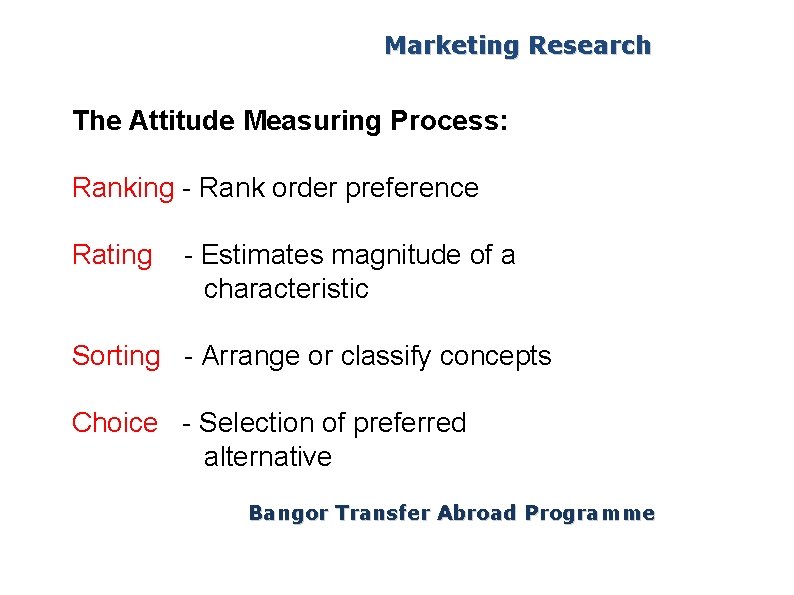 Marketing Research

The Attitude Measuring Process:

Ranking - Rank order preference

Rating - Estimates magnitude of a characteristic

Sorting - Arrange or classify concepts

Choice - Selection of preferred alternative

Bangor Transfer Abroad Programme